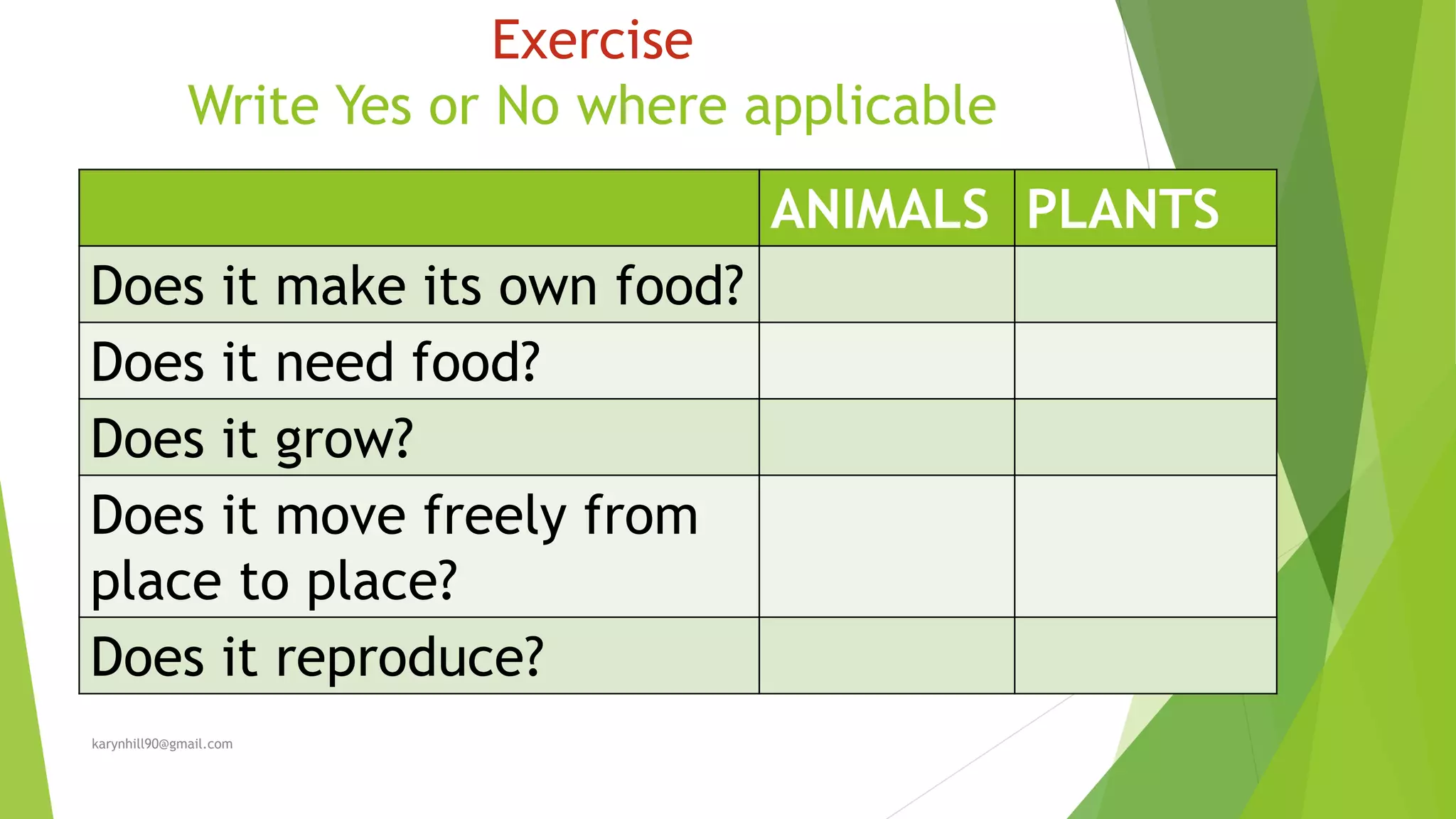 Exercise
Write Yes or No where applicable

| | ANIMALS | PLANTS |
|---|---|---|
| Does it make its own food? | | |
| Does it need food? | | |
| Does it grow? | | |
| Does it move freely from place to place? | | |
| Does it reproduce? | | |

karynhill90@gmail.com